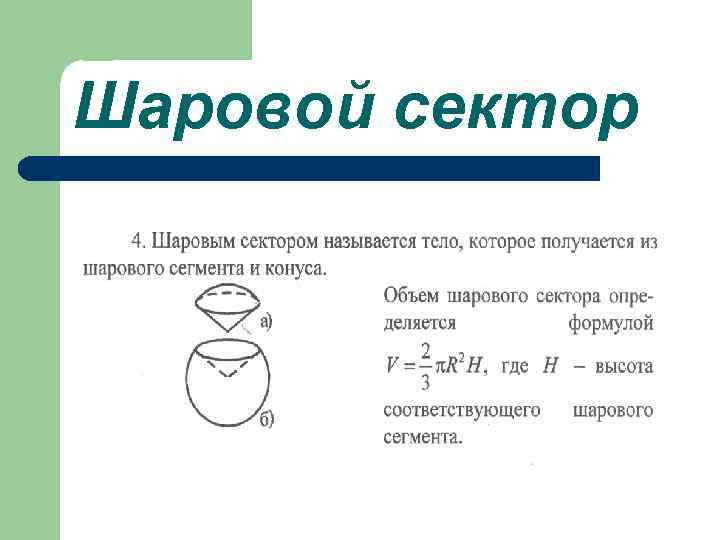 Шаровой сектор

4. Шаровым сектором называется тело, которое получается из шарового сегмента и конуса.

а)

б)

Объем шарового сектора определяется формулой $V = \frac{2}{3}\pi R^2 H$, где $H$ – высота соответствующего шарового сегмента.